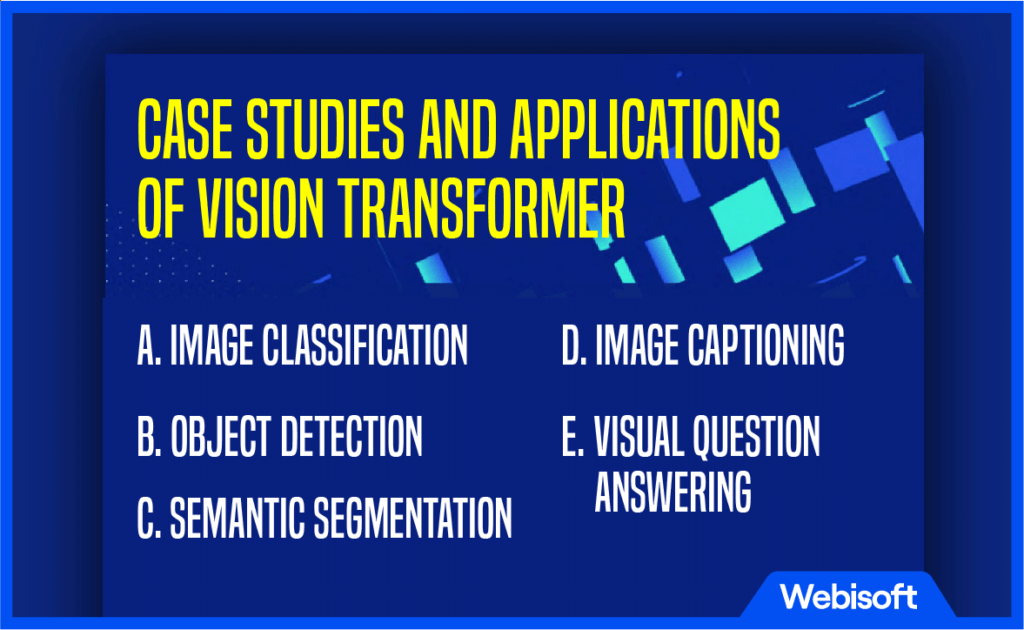 CASE STUDIES AND APPLICATIONS OF VISION TRANSFORMER

A. IMAGE CLASSIFICATION

B. OBJECT DETECTION

C. SEMANTIC SEGMENTATION

D. IMAGE CAPTIONING

E. VISUAL QUESTION ANSWERING

Webisoft